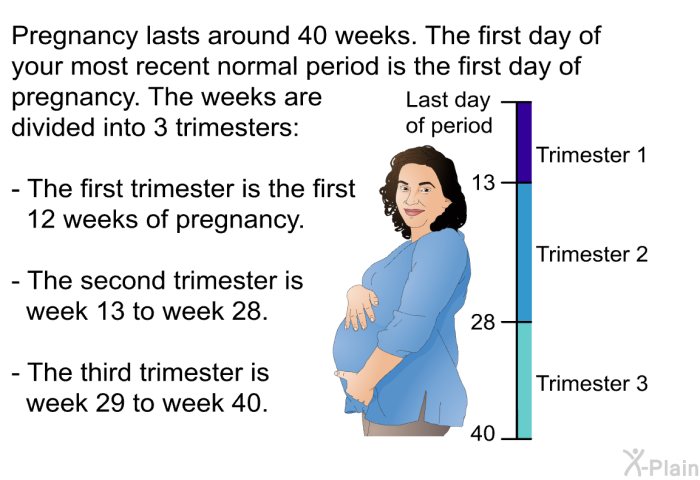 Pregnancy lasts around 40 weeks. The first day of your most recent normal period is the first day of pregnancy. The weeks are divided into 3 trimesters:

- The first trimester is the first 12 weeks of pregnancy.

- The second trimester is week 13 to week 28.

- The third trimester is week 29 to week 40.

Last day of period

Trimester 1

13

Trimester 2

28

Trimester 3

40

X-Plain